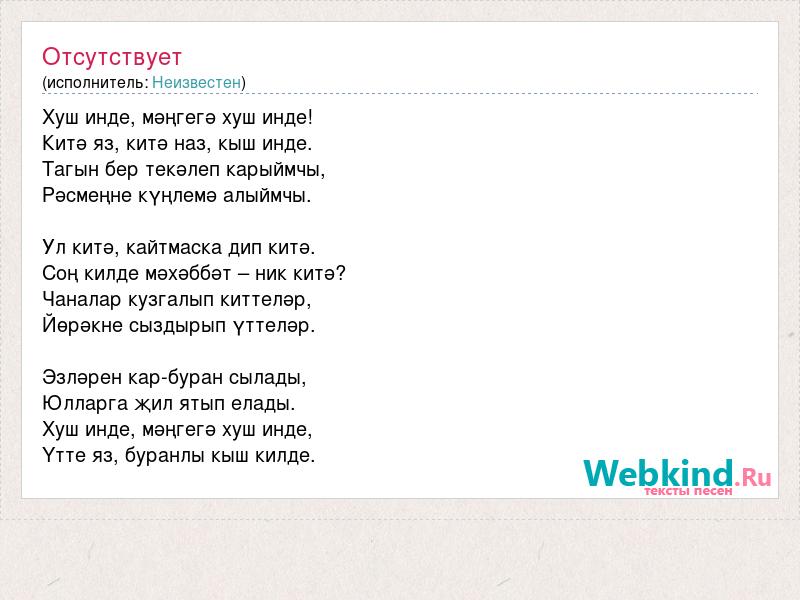 Отсутствует
(исполнитель: Неизвестен)

Хуш инде, мәңгегә хуш инде!
Китә яз, китә наз, кыш инде.
Тагын бер текәлеп карыймчы,
Рәсмеңне күңлемә алыймчы.

Ул китә, кайтмаска дип китә.
Соң килде мәхәббәт – ник китә?
Чаналар кузгалып киттеләр,
Йөрәкне сыздырып үттеләр.

Эзләрен кар-буран сылады,
Юлларга җил ятып елады.
Хуш инде, мәңгегә хуш инде,
Үтте яз, буранлы кыш килде.

Webkind.Ru
тексты песен